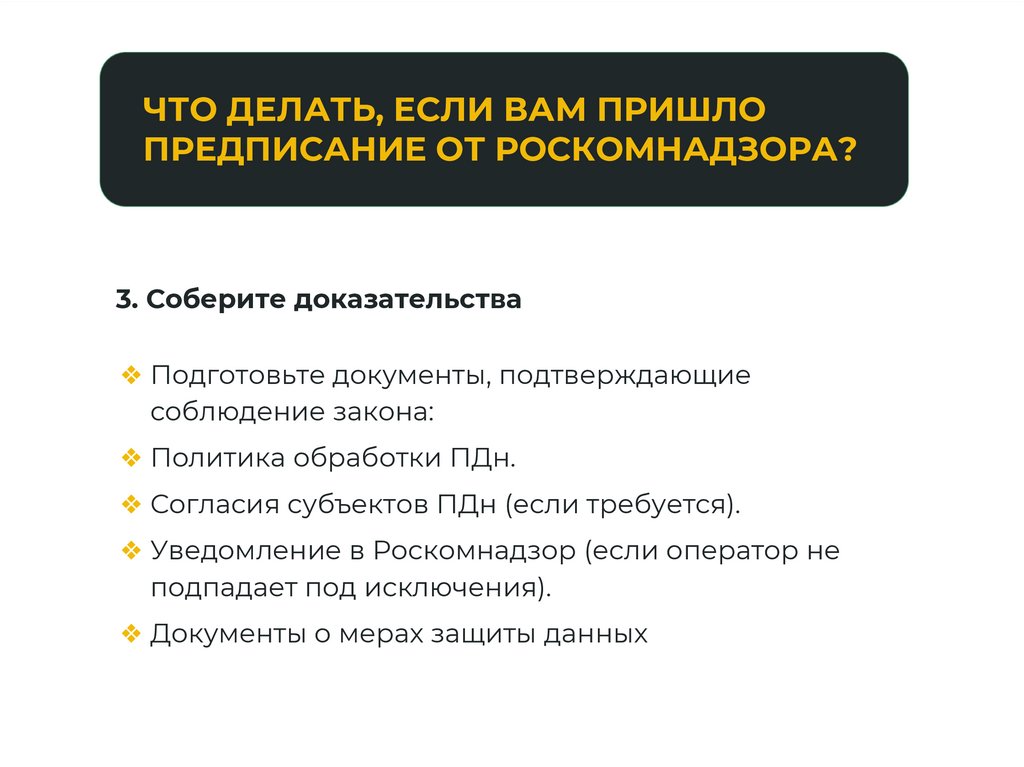 ЧТО ДЕЛАТЬ, ЕСЛИ ВАМ ПРИШЛО ПРЕДПИСАНИЕ ОТ РОСКОМНАДЗОРА?

3. Соберите доказательства

❖ Подготовьте документы, подтверждающие соблюдение закона:
❖ Политика обработки ПДн.
❖ Согласия субъектов ПДн (если требуется).
❖ Уведомление в Роскомнадзор (если оператор не подпадает под исключения).
❖ Документы о мерах защиты данных